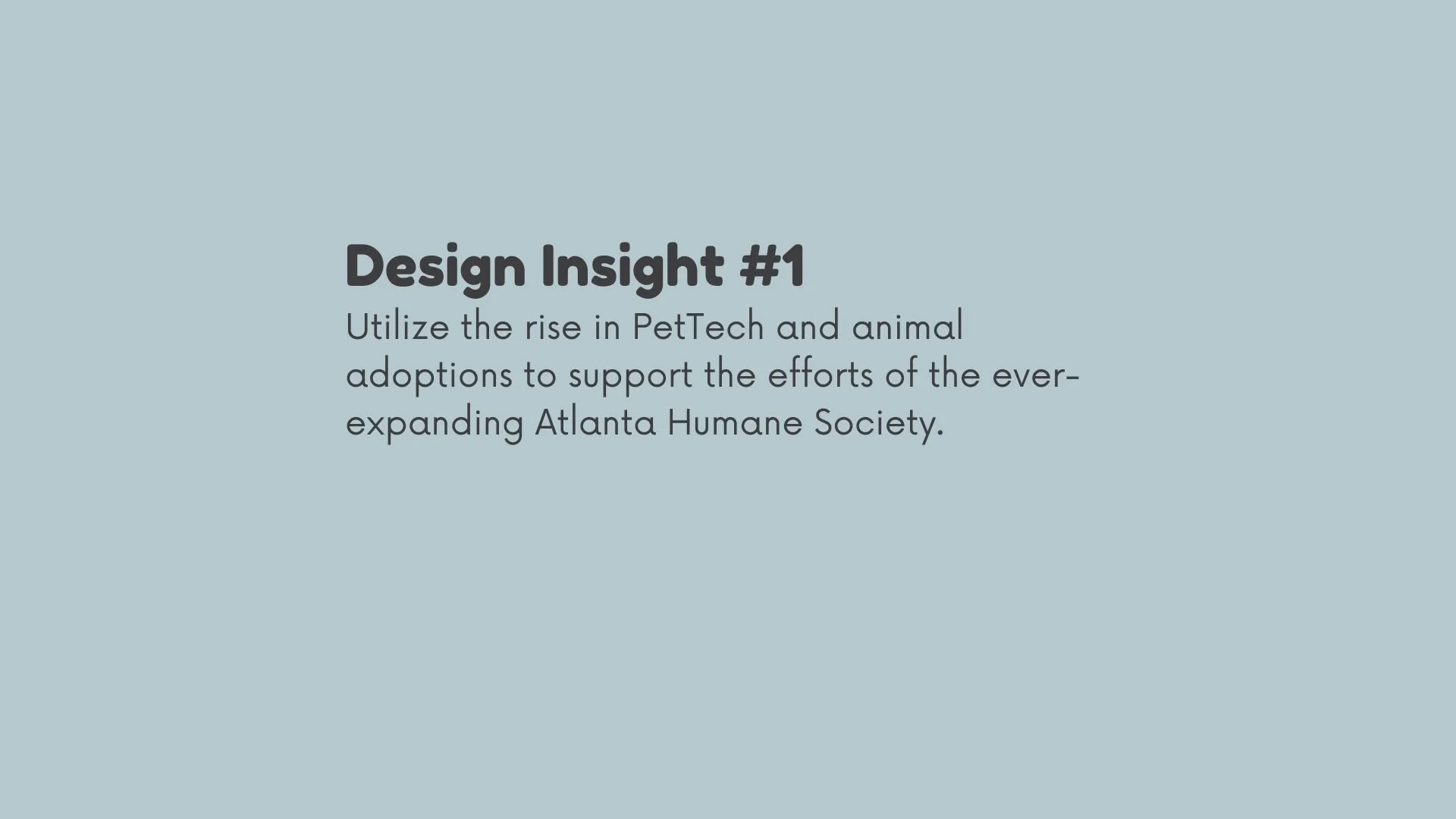 Design Insight #1

Utilize the rise in PetTech and animal adoptions to support the efforts of the ever-expanding Atlanta Humane Society.